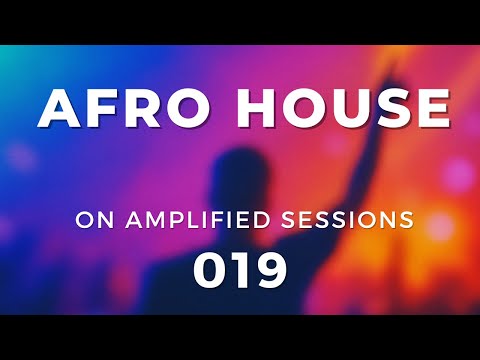 AFRO HOUSE

ON AMPLIFIED SESSIONS

019